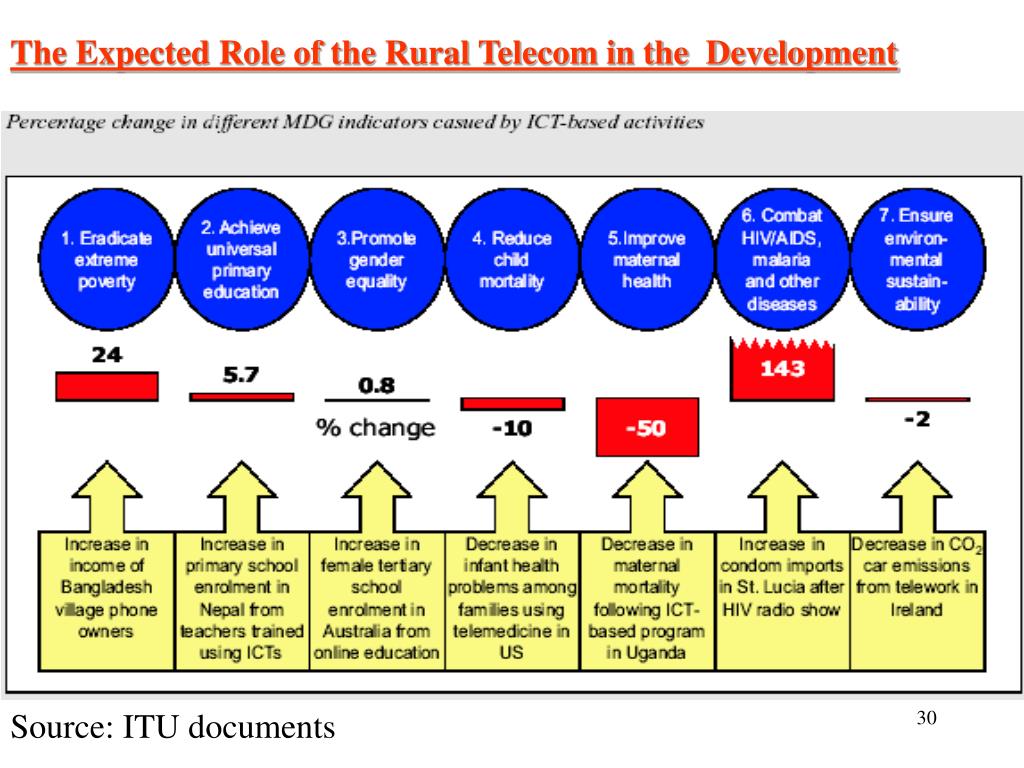 The Expected Role of the Rural Telecom in the Development

Percentage change in different MDG indicators casued by ICT-based activities

1. Eradicate extreme poverty

2. Achieve universal primary education

3.Promote gender equality

4. Reduce child mortality

5.Improve maternal health

6. Combat HIV/AIDS, malaria and other diseases

7. Ensure environmental sustainability

24

5.7

0.8

% change

-10

-50

143

-2

Increase in income of Bangladesh village phone owners

Increase in primary school enrolment in Nepal from teachers trained using ICTs

Increase in female tertiary school enrolment in Australia from online education

Decrease in infant health problems among families using telemedicine in US

Decrease in maternal mortality following ICT-based program in Uganda

Increase in condom imports in St. Lucia after HIV radio show

Decrease in $CO_2$ car emissions from telework in Ireland

Source: ITU documents

30